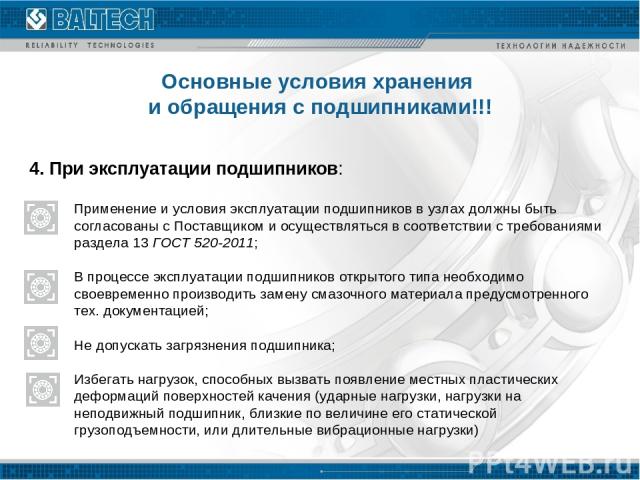 BALTECH
RELIABILITY TECHNOLOGIES
ТЕХНОЛОГИИ НАДЕЖНОСТИ

Основные условия хранения и обращения с подшипниками!!!

4. При эксплуатации подшипников:

Применение и условия эксплуатации подшипников в узлах должны быть согласованы с Поставщиком и осуществляться в соответствии с требованиями раздела 13 ГОСТ 520-2011;

В процессе эксплуатации подшипников открытого типа необходимо своевременно производить замену смазочного материала предусмотренного тех. документацией;

Не допускать загрязнения подшипника;

Избегать нагрузок, способных вызвать появление местных пластических деформаций поверхностей качения (ударные нагрузки, нагрузки на неподвижный подшипник, близкие по величине его статической грузоподъемности, или длительные вибрационные нагрузки)

PPt4WEB.ru